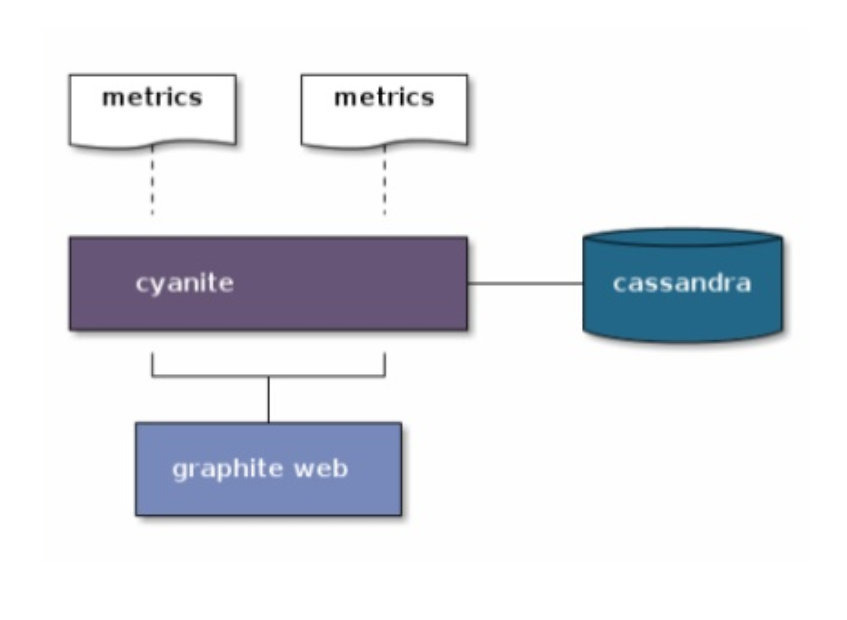 metrics

metrics

cyanite

cassandra

graphite web